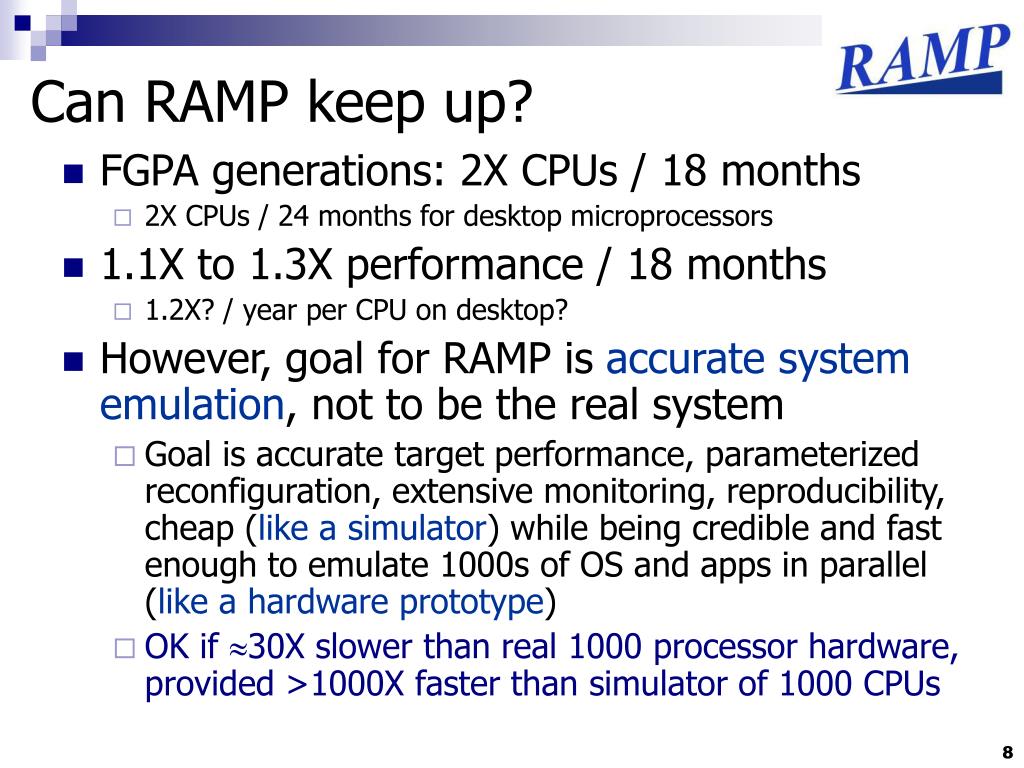 RAMP

Can RAMP keep up?

FGPA generations: 2X CPUs / 18 months
2X CPUs / 24 months for desktop microprocessors

1.1X to 1.3X performance / 18 months
1.2X? / year per CPU on desktop?

However, goal for RAMP is accurate system emulation, not to be the real system
Goal is accurate target performance, parameterized reconfiguration, extensive monitoring, reproducibility, cheap (like a simulator) while being credible and fast enough to emulate 1000s of OS and apps in parallel (like a hardware prototype)
OK if $\approx$30X slower than real 1000 processor hardware, provided >1000X faster than simulator of 1000 CPUs

8